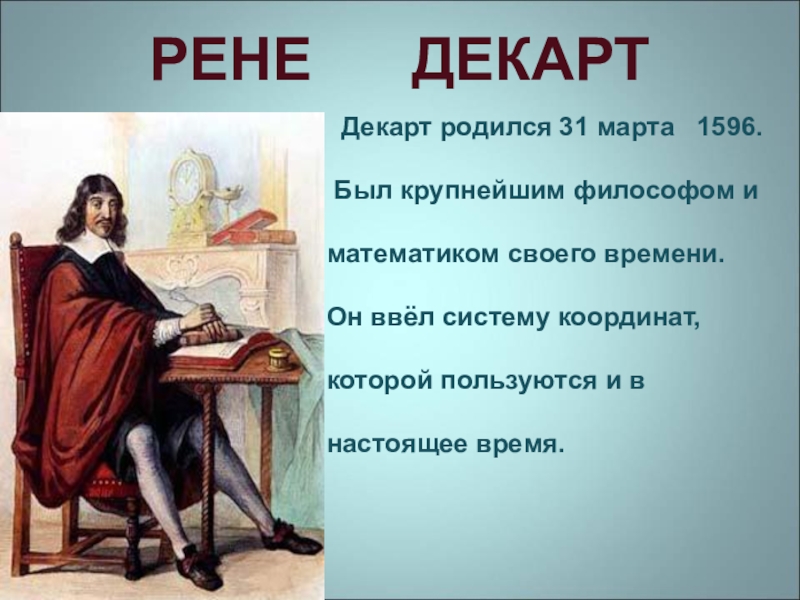 РЕНЕ ДЕКАРТ

Декарт родился 31 марта 1596.

Был крупнейшим философом и математиком своего времени.

Он ввёл систему координат, которой пользуются и в настоящее время.